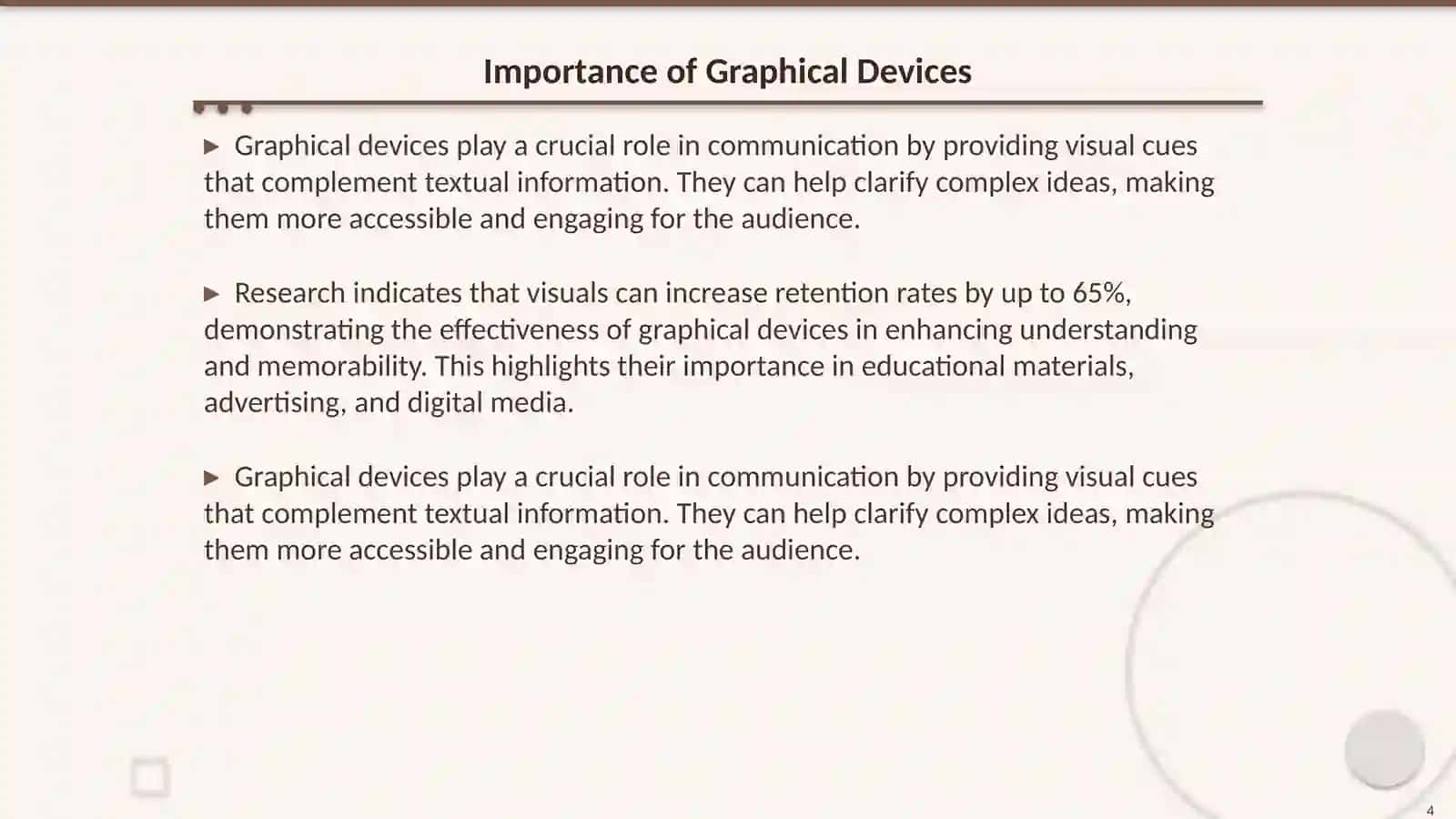 Importance of Graphical Devices

▶ Graphical devices play a crucial role in communication by providing visual cues that complement textual information. They can help clarify complex ideas, making them more accessible and engaging for the audience.

▶ Research indicates that visuals can increase retention rates by up to 65%, demonstrating the effectiveness of graphical devices in enhancing understanding and memorability. This highlights their importance in educational materials, advertising, and digital media.

▶ Graphical devices play a crucial role in communication by providing visual cues that complement textual information. They can help clarify complex ideas, making them more accessible and engaging for the audience.

4